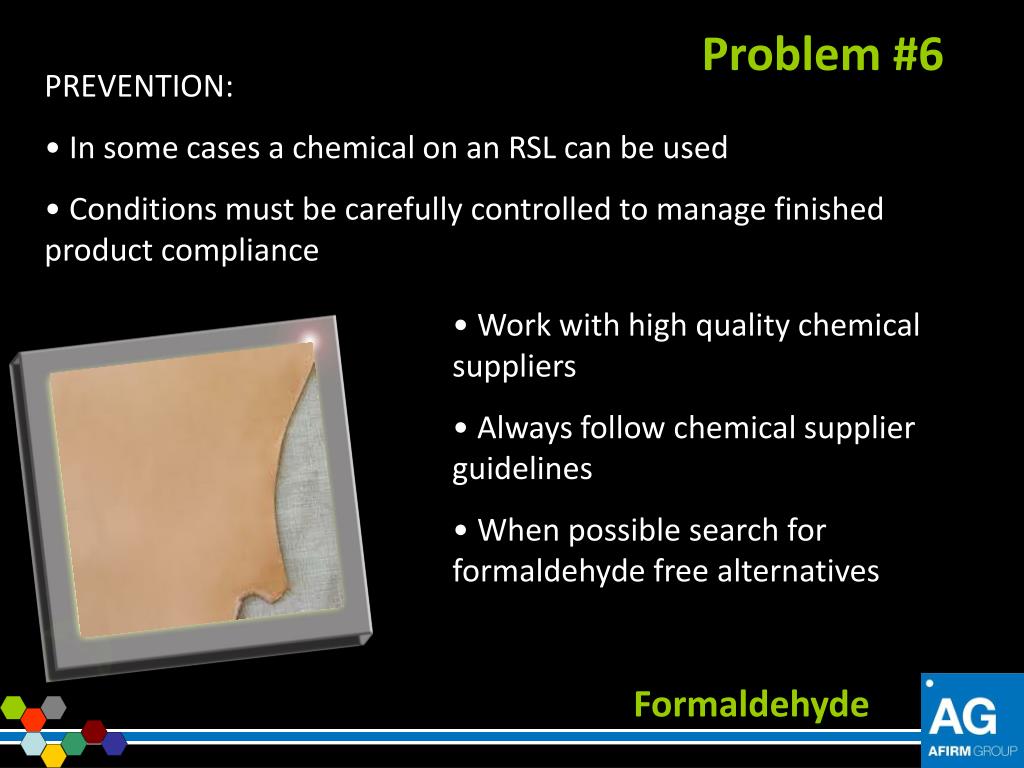 Problem #6

PREVENTION:

• In some cases a chemical on an RSL can be used

• Conditions must be carefully controlled to manage finished product compliance

• Work with high quality chemical suppliers

• Always follow chemical supplier guidelines

• When possible search for formaldehyde free alternatives

Formaldehyde

AG
AFIRM GROUP